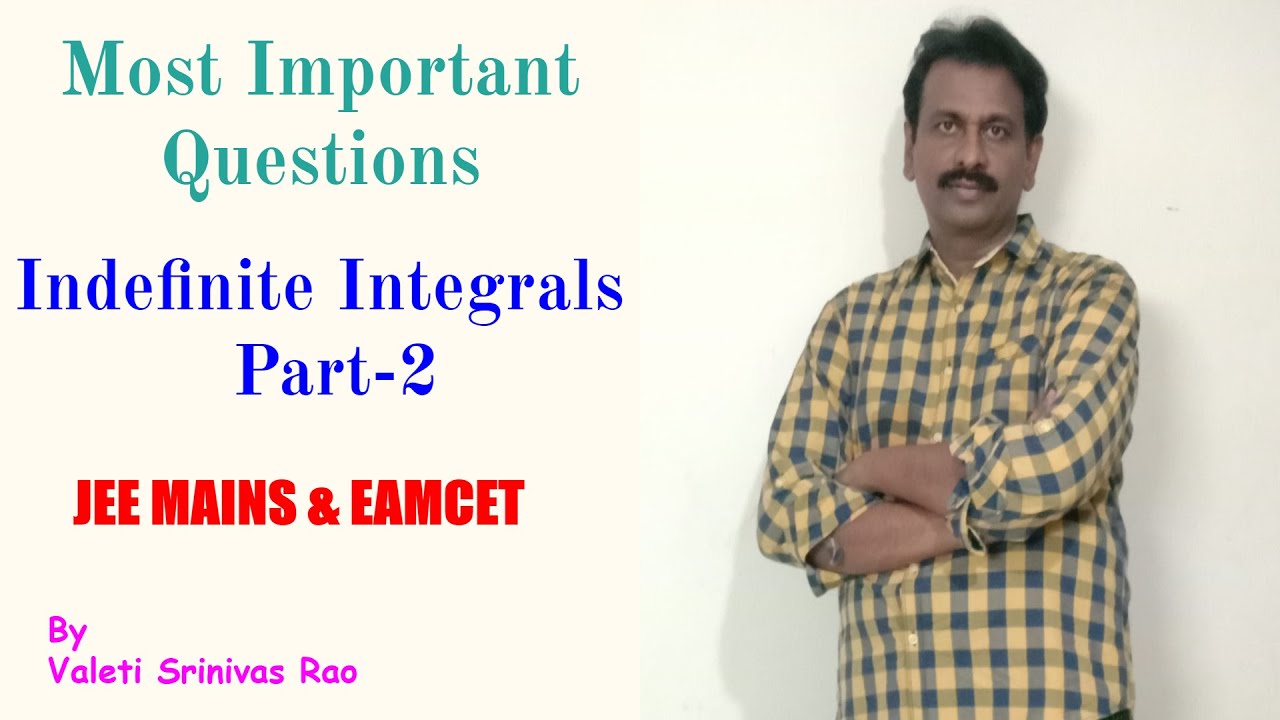 Most Important
Questions

Indefinite Integrals
Part-2

JEE MAINS & EAMCET

By
Valeti Srinivas Rao